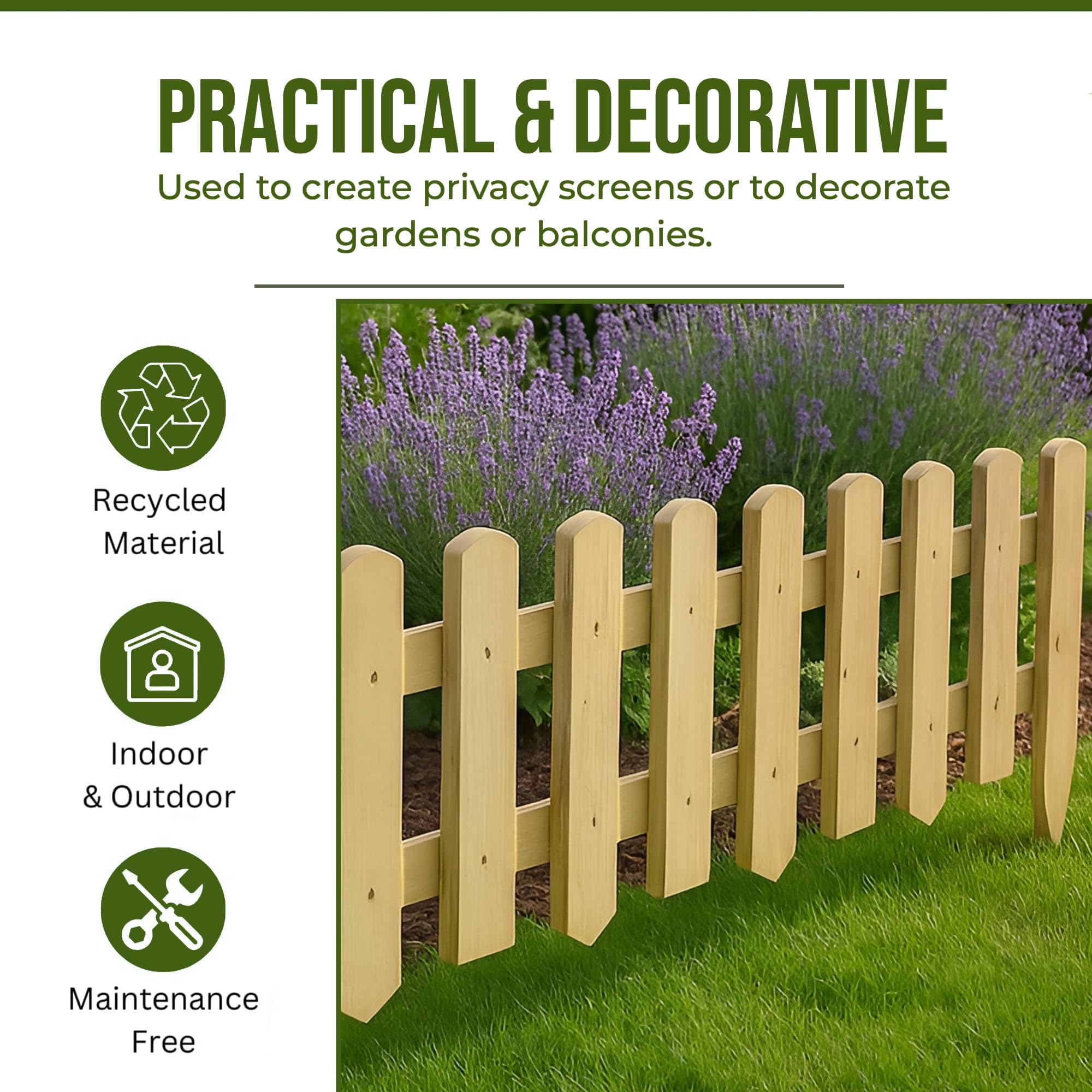 PRACTICAL & DECORATIVE
Used to create privacy screens or to decorate gardens or balconies.

Recycled Material

Indoor & Outdoor

Maintenance Free